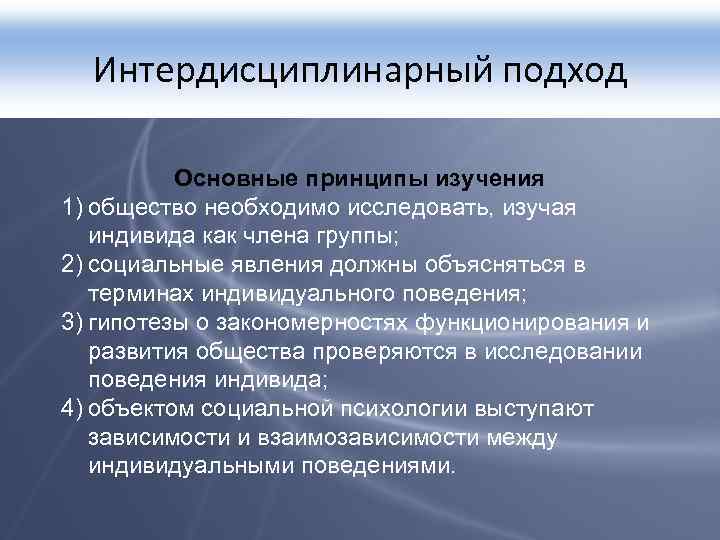 Интердисциплинарный подход

Основные принципы изучения

1) общество необходимо исследовать, изучая индивида как члена группы;

2) социальные явления должны объясняться в терминах индивидуального поведения;

3) гипотезы о закономерностях функционирования и развития общества проверяются в исследовании поведения индивида;

4) объектом социальной психологии выступают зависимости и взаимозависимости между индивидуальными поведениями.